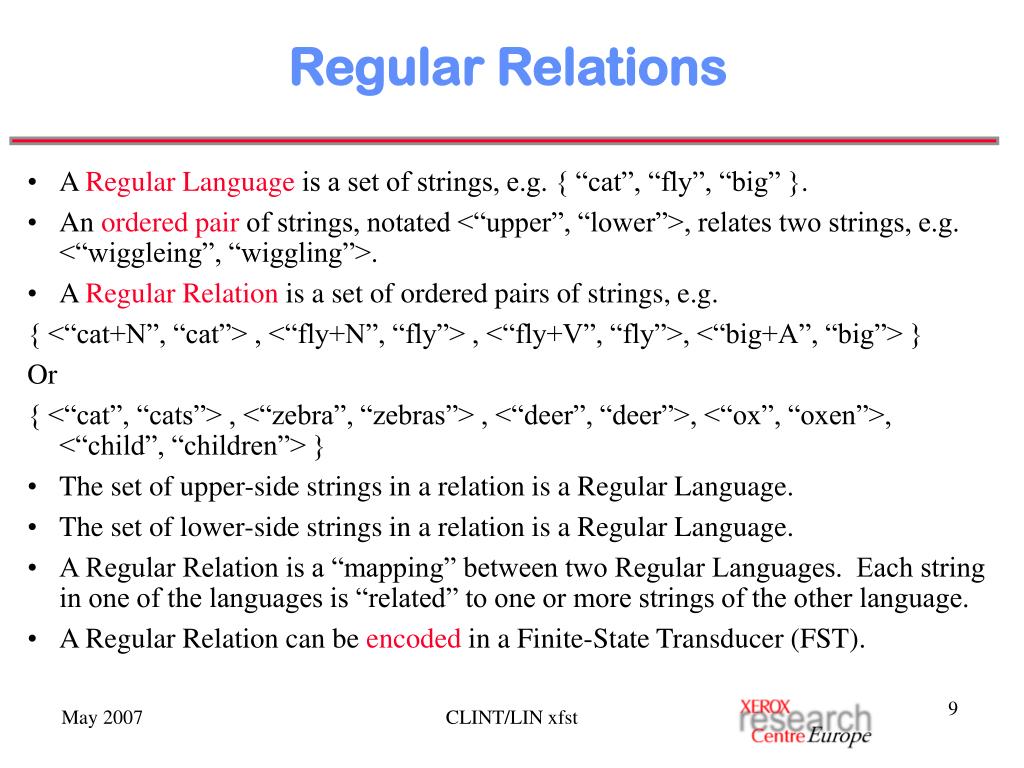 Regular Relations

• A Regular Language is a set of strings, e.g. { “cat”, “fly”, “big” }.
• An ordered pair of strings, notated <“upper”, “lower”>, relates two strings, e.g. <“wiggleing”, “wiggling”>.
• A Regular Relation is a set of ordered pairs of strings, e.g.
{ <“cat+N”, “cat”> , <“fly+N”, “fly”> , <“fly+V”, “fly”>, <“big+A”, “big”> }
Or
{ <“cat”, “cats”> , <“zebra”, “zebras”> , <“deer”, “deer”>, <“ox”, “oxen”>, <“child”, “children”> }
• The set of upper-side strings in a relation is a Regular Language.
• The set of lower-side strings in a relation is a Regular Language.
• A Regular Relation is a “mapping” between two Regular Languages. Each string in one of the languages is “related” to one or more strings of the other language.
• A Regular Relation can be encoded in a Finite-State Transducer (FST).

May 2007
CLINT/LIN xfst
XEROX research Centre Europe
9